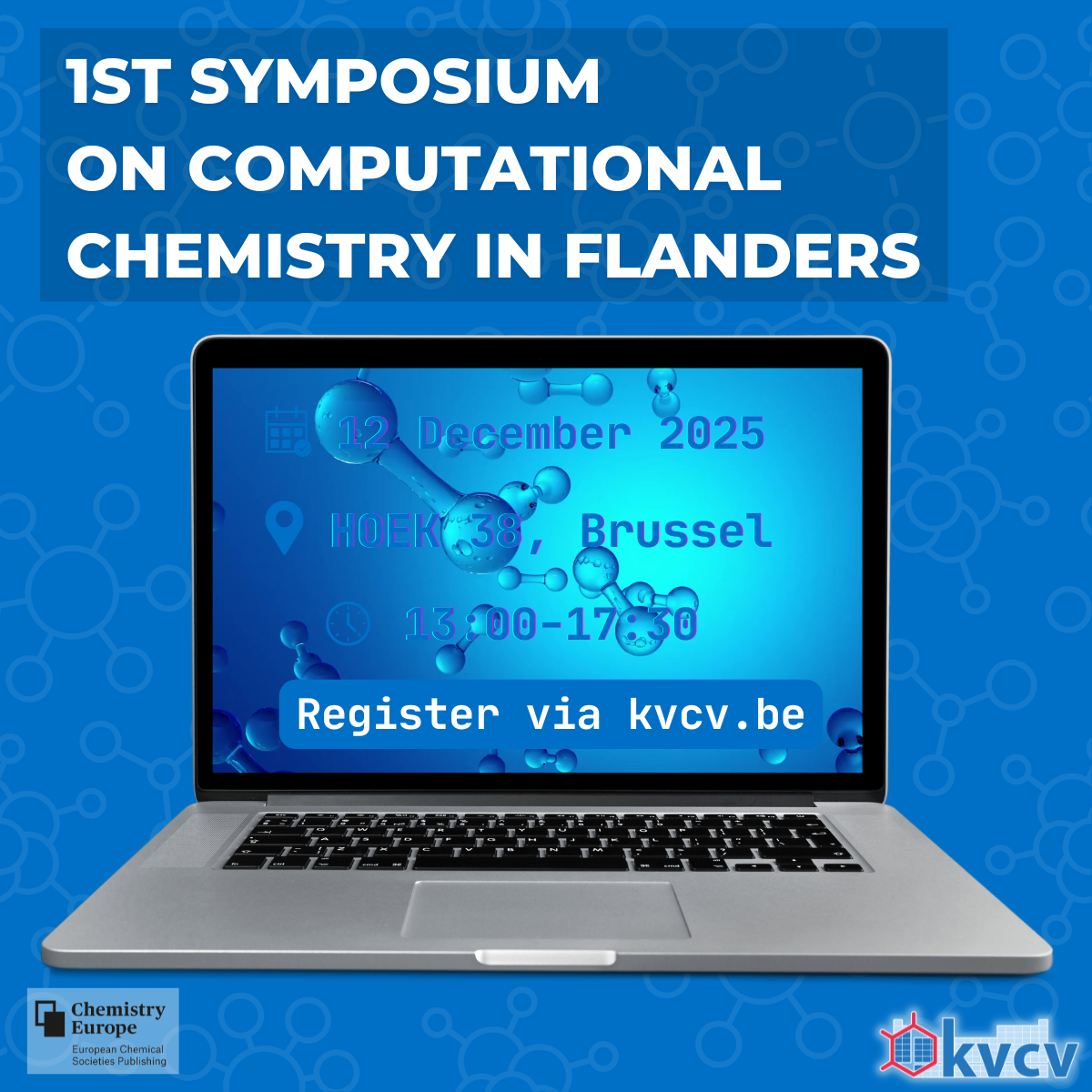 1ST SYMPOSIUM ON COMPUTATIONAL CHEMISTRY IN FLANDERS

12 December 2025

HOEK 38, Brussel

13:00-17:30

Register via kvcv.be

Chemistry Europe
European Chemical Societies Publishing

kvcv